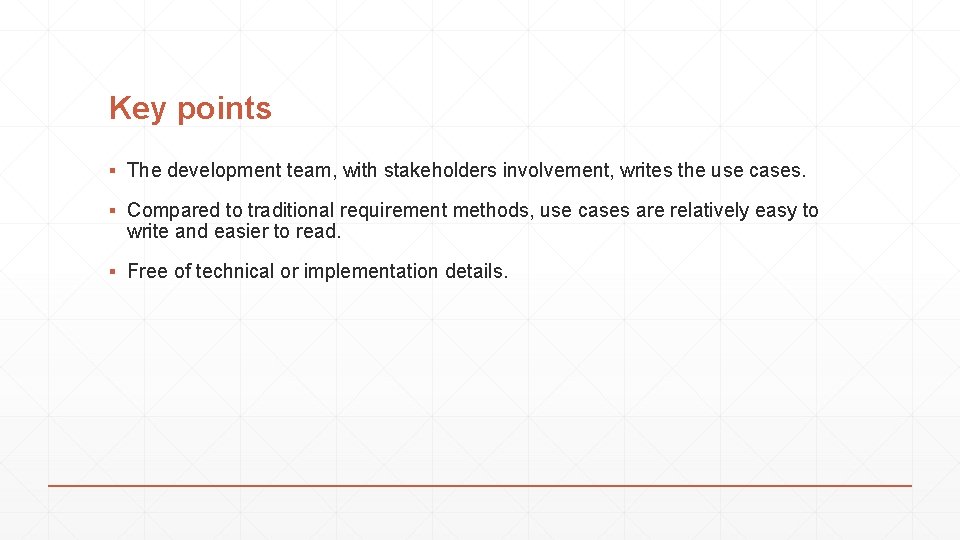 Key points

▪ The development team, with stakeholders involvement, writes the use cases.

▪ Compared to traditional requirement methods, use cases are relatively easy to write and easier to read.

▪ Free of technical or implementation details.